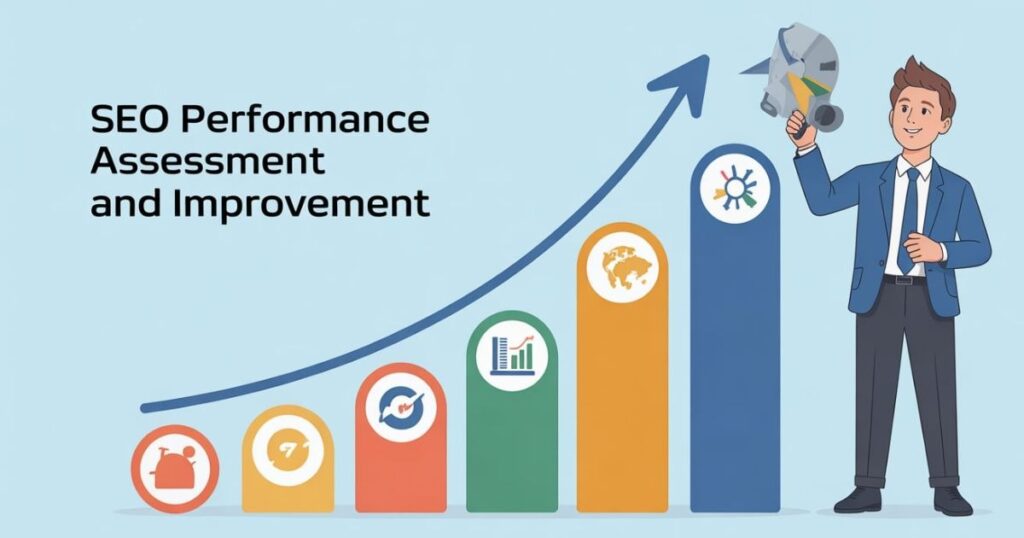 SEO Performance Assessment and Improvement